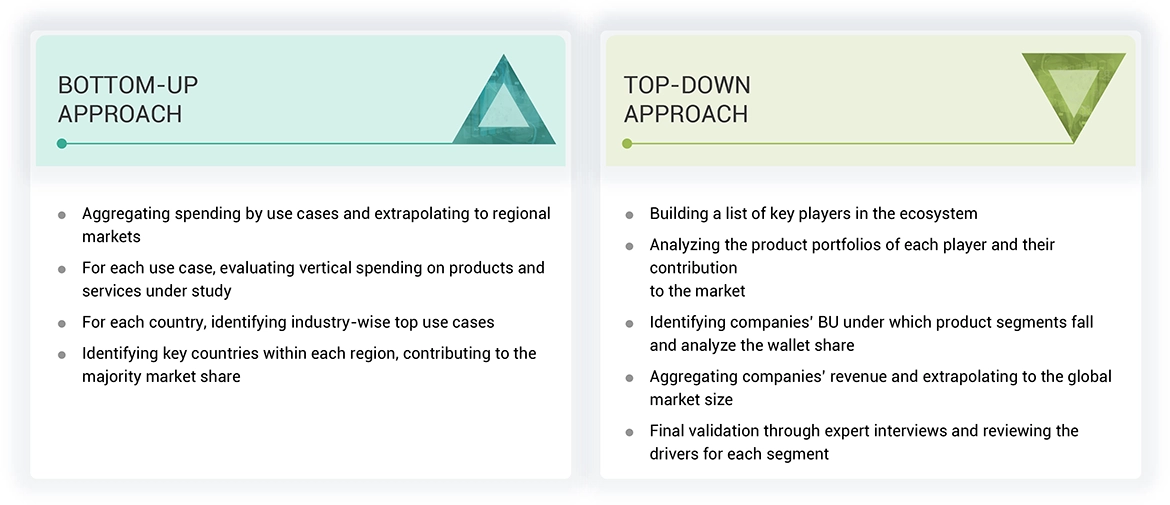 BOTTOM-UP APPROACH

- Aggregating spending by use cases and extrapolating to regional markets
- For each use case, evaluating vertical spending on products and services under study
- For each country, identifying industry-wise top use cases
- Identifying key countries within each region, contributing to the majority market share

TOP-DOWN APPROACH

- Building a list of key players in the ecosystem
- Analyzing the product portfolios of each player and their contribution to the market
- Identifying companies' BU under which product segments fall and analyze the wallet share
- Aggregating companies' revenue and extrapolating to the global market size
- Final validation through expert interviews and reviewing the drivers for each segment